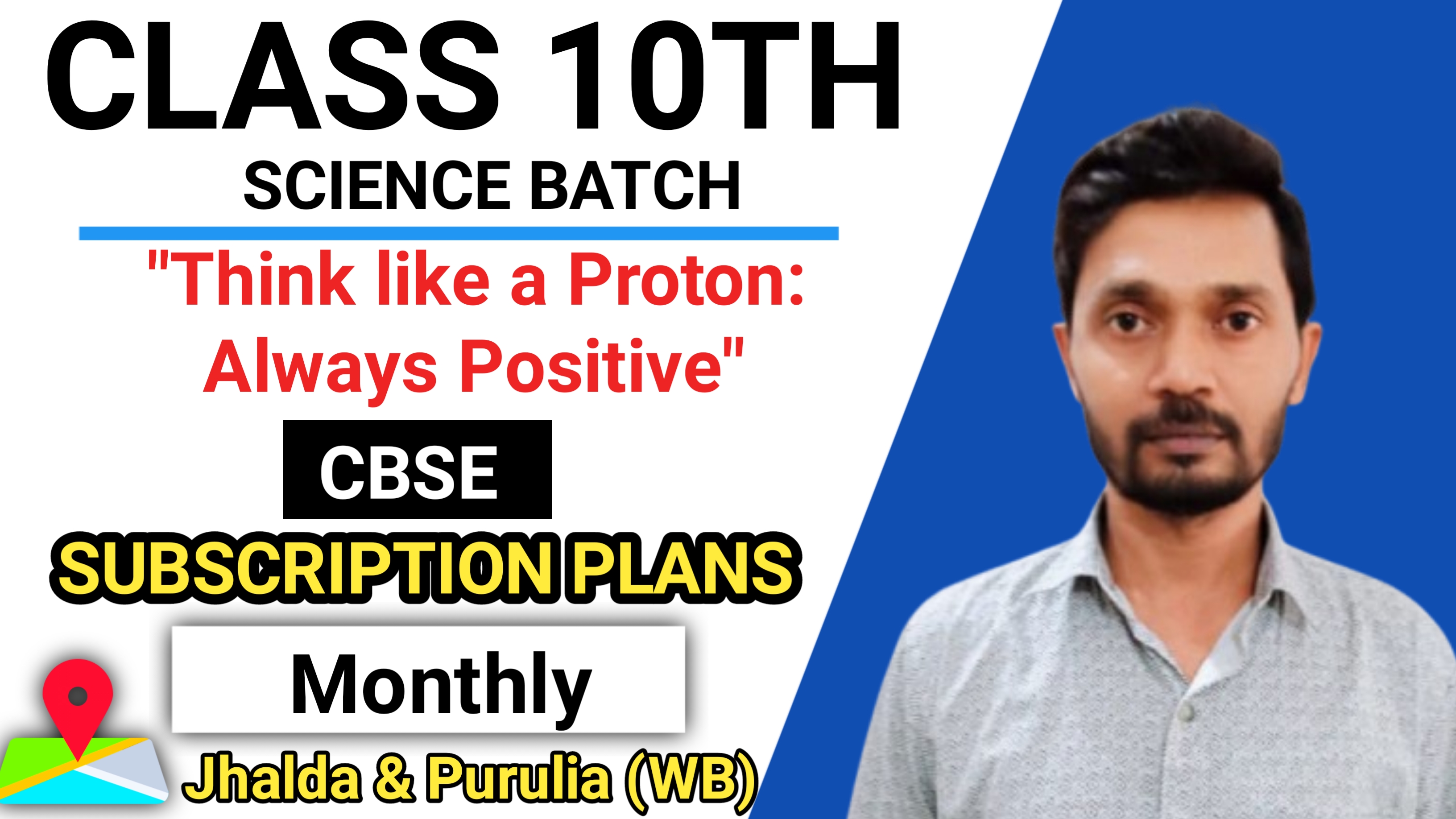 CLASS 10TH
SCIENCE BATCH

"Think like a Proton: Always Positive"

CBSE

SUBSCRIPTION PLANS

Monthly

Jhalda & Purulia (WB)